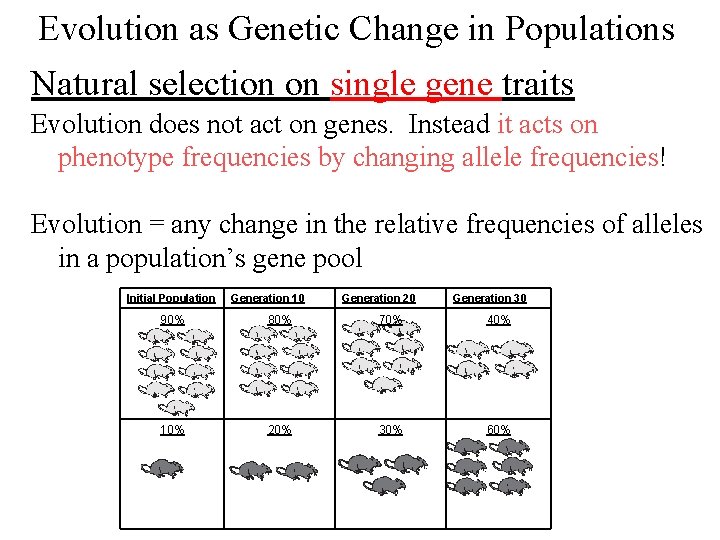 Evolution as Genetic Change in Populations

Natural selection on single gene traits

Evolution does not act on genes. Instead it acts on phenotype frequencies by changing allele frequencies!

Evolution = any change in the relative frequencies of alleles in a population's gene pool

| Initial Population | Generation 10 | Generation 20 | Generation 30 |
|---|---|---|---|
| 90% | 80% | 70% | 40% |
| 10% | 20% | 30% | 60% |